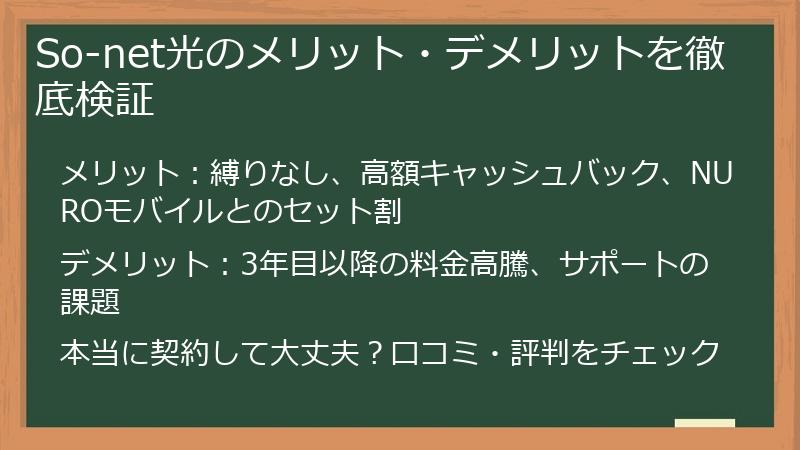 So-net光のメリット・デメリットを徹底検証

メリット：縛りなし、高額キャッシュバック、NUROモバイルとのセット割

デメリット：3年目以降の料金高騰、サポートの課題

本当に契約して大丈夫？口コミ・評判をチェック